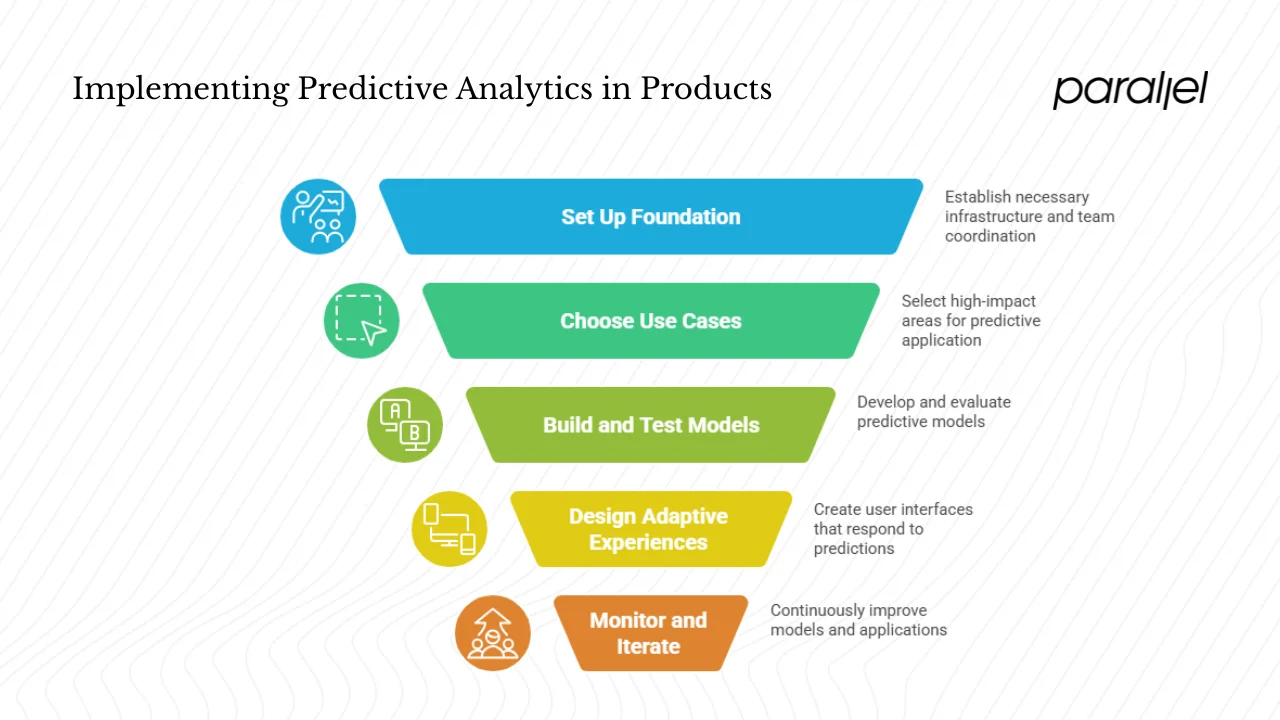 Implementing Predictive Analytics in Products

parallel

Set Up Foundation

Establish necessary infrastructure and team coordination

Choose Use Cases

Select high-impact areas for predictive application

A

B

Build and Test Models

Develop and evaluate predictive models

Design Adaptive Experiences

Create user interfaces that respond to predictions

Monitor and Iterate

Continuously improve models and applications